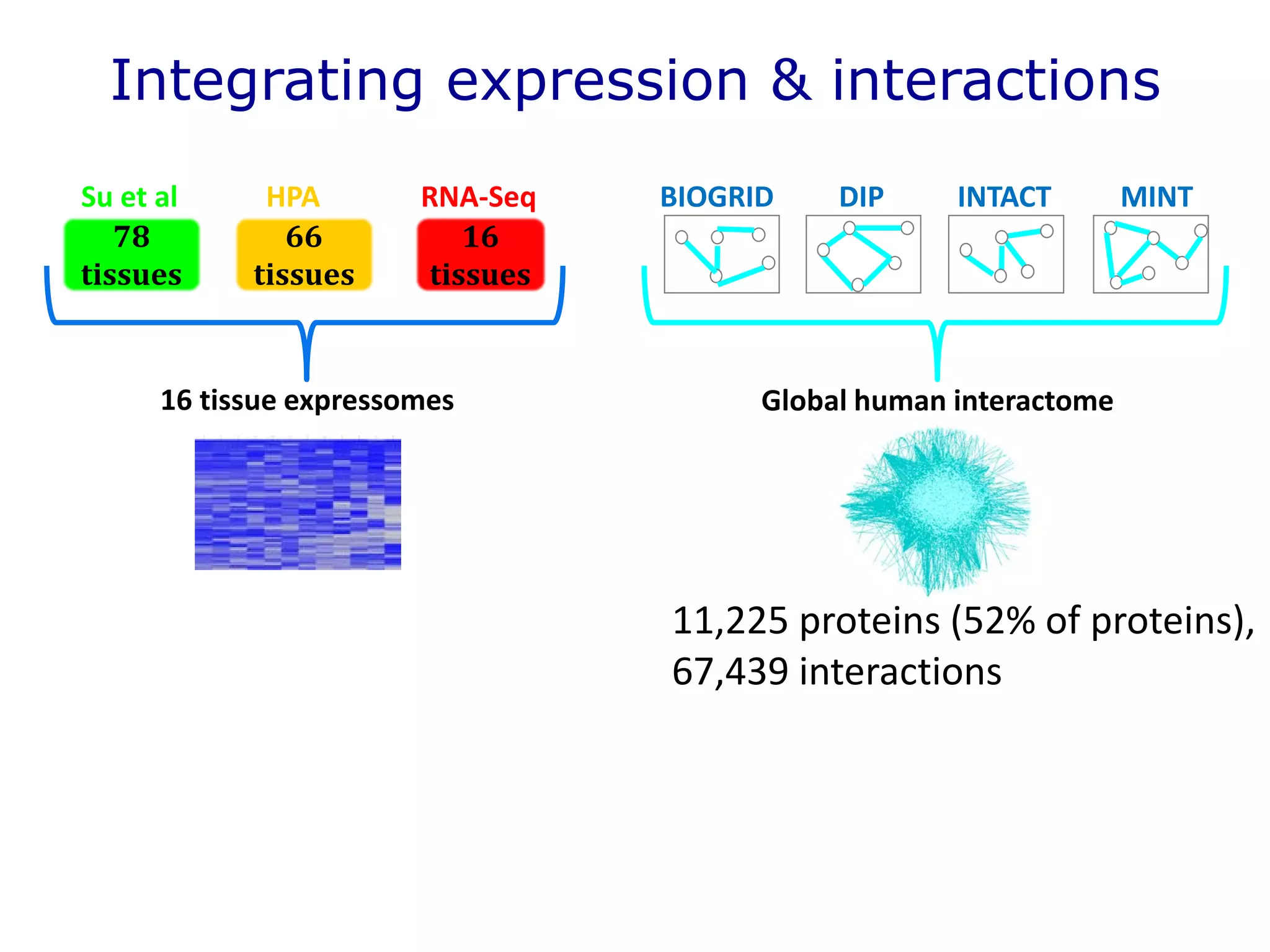 Integrating expression & interactions

Su et al
78 tissues

HPA
66 tissues

RNA-Seq
16 tissues

16 tissue expressomes

BIOGRID

DIP

INTACT

MINT

Global human interactome

11,225 proteins (52% of proteins), 67,439 interactions